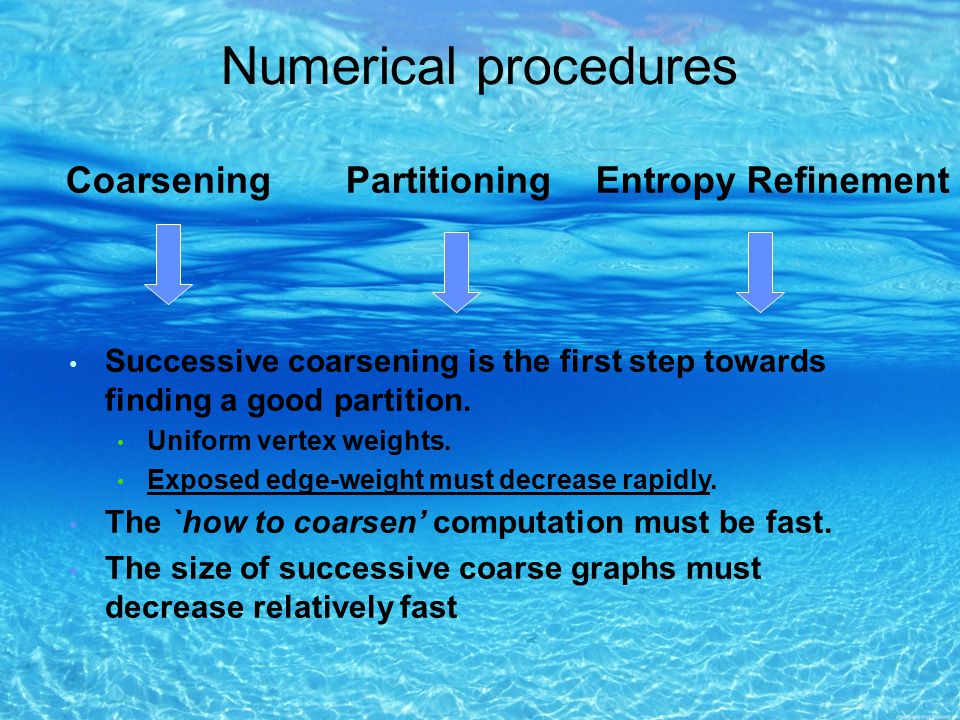 Numerical procedures

Coarsening Partitioning Entropy Refinement

• Successive coarsening is the first step towards finding a good partition.
  • Uniform vertex weights.
  • Exposed edge-weight must decrease rapidly.
• The `how to coarsen' computation must be fast.
• The size of successive coarse graphs must decrease relatively fast